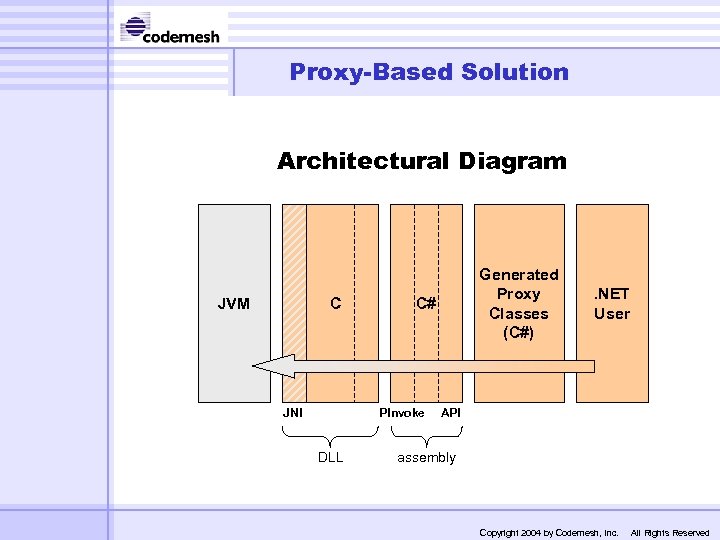 codemesh

Proxy-Based Solution

Architectural Diagram

JVM

C

C#

Generated Proxy Classes (C#)

.NET User

JNI

PInvoke

API

DLL

assembly

Copyright 2004 by Codemesh, Inc. All Rights Reserved